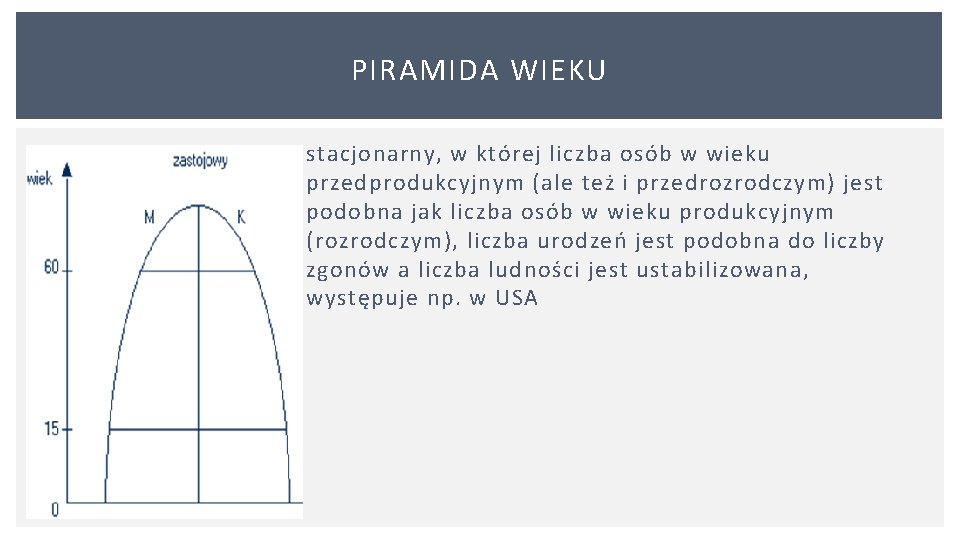 PIRAMIDA WIEKU

zastojowy
wiek
M
K
60
15
0

stacjonarny, w której liczba osób w wieku przedprodukcyjnym (ale też i przedrozrodczym) jest podobna jak liczba osób w wieku produkcyjnym (rozrodczym), liczba urodzeń jest podobna do liczby zgonów a liczba ludności jest ustabilizowana, występuje np. w USA